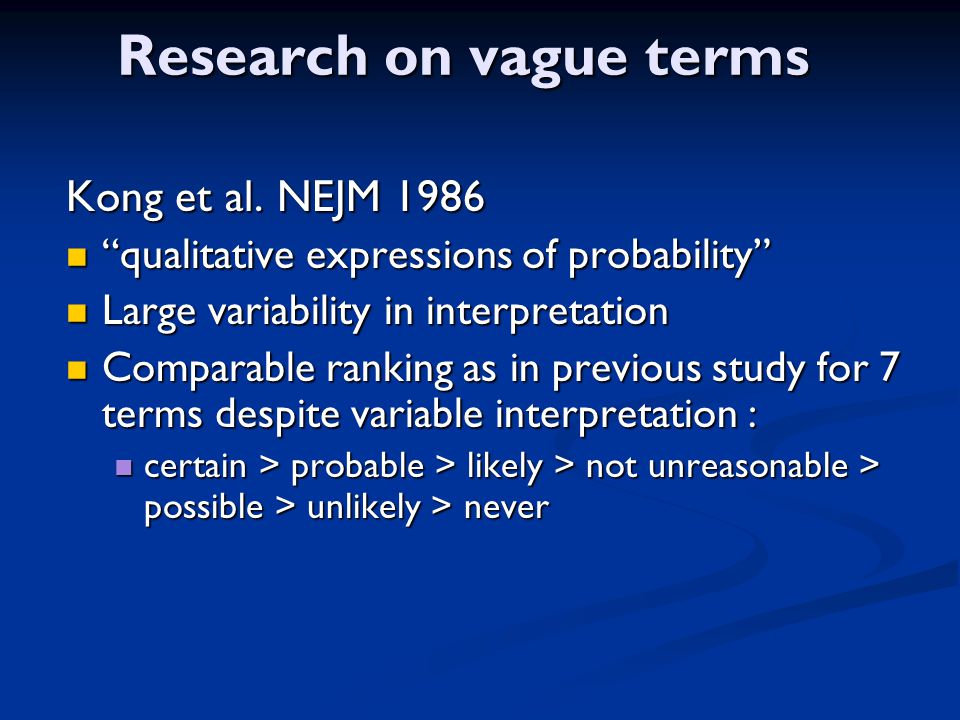 Research on vague terms

Kong et al. NEJM 1986

- “qualitative expressions of probability”
- Large variability in interpretation
- Comparable ranking as in previous study for 7 terms despite variable interpretation :
  - certain > probable > likely > not unreasonable > possible > unlikely > never